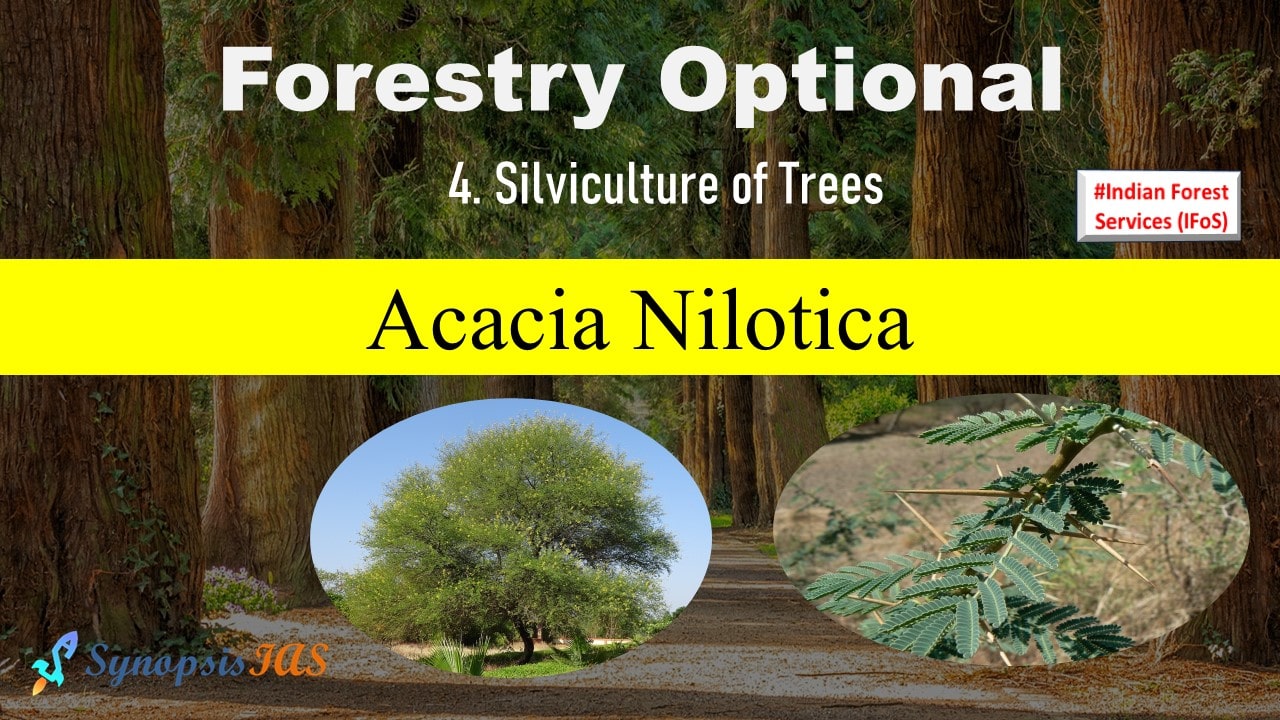 Forestry Optional

4. Silviculture of Trees

#Indian Forest Services (IFoS)

Acacia Nilotica

SynopsisIAS